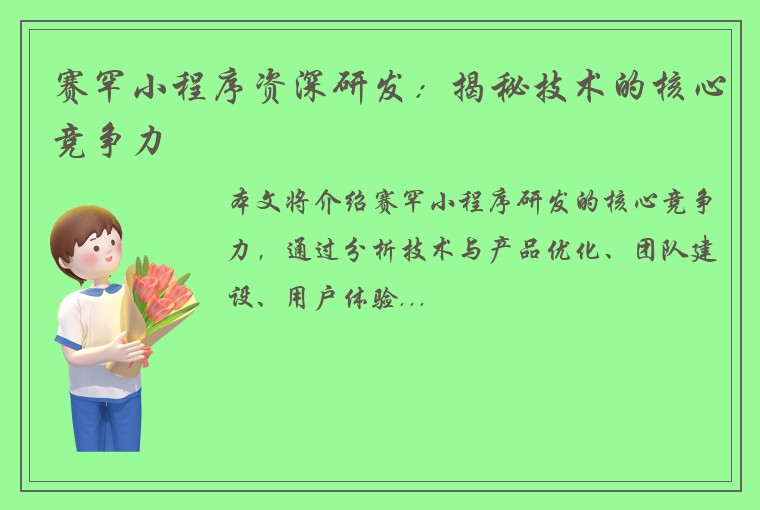 赛罕小程序资深研发：揭秘技术的核心竞争力

本文将介绍赛罕小程序研发的核心竞争力，通过分析技术与产品优化、团队建设、用户体验...